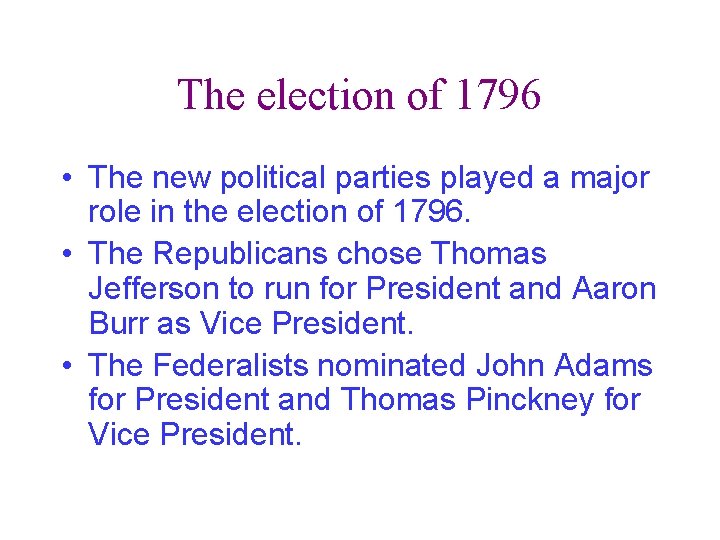 The election of 1796

• The new political parties played a major role in the election of 1796.
• The Republicans chose Thomas Jefferson to run for President and Aaron Burr as Vice President.
• The Federalists nominated John Adams for President and Thomas Pinckney for Vice President.